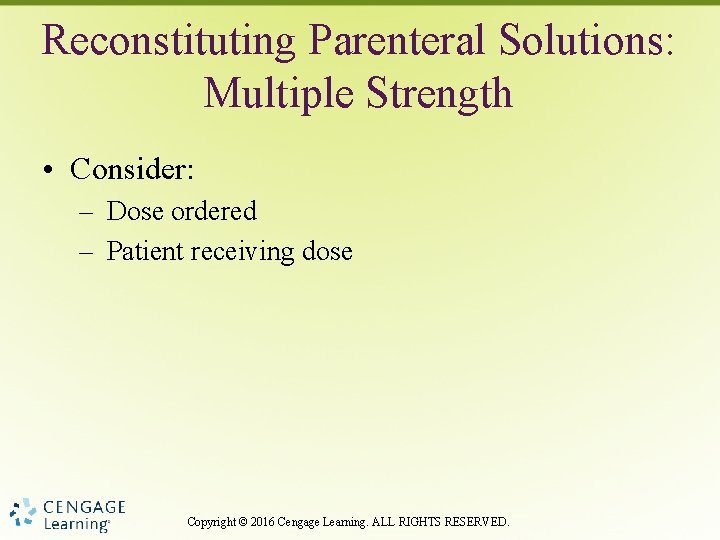 Reconstituting Parenteral Solutions: Multiple Strength

• Consider:
– Dose ordered
– Patient receiving dose

CENGAGE Learning®

Copyright © 2016 Cengage Learning. ALL RIGHTS RESERVED.